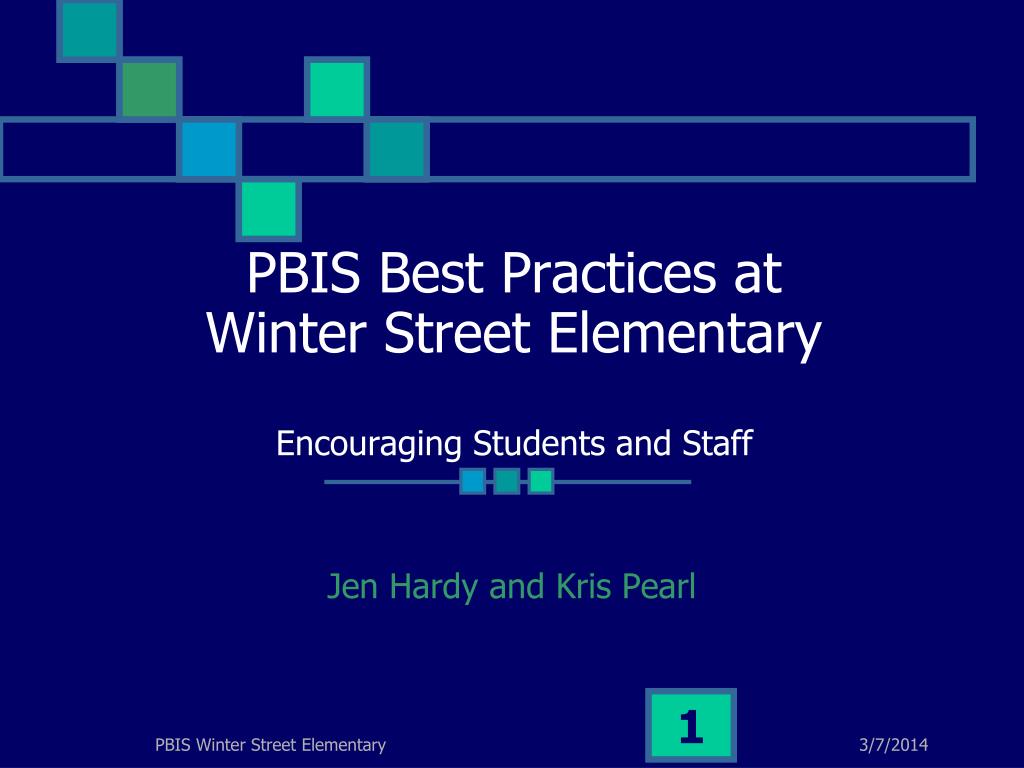 PBIS Best Practices at Winter Street Elementary

Encouraging Students and Staff

Jen Hardy and Kris Pearl

PBIS Winter Street Elementary

1

3/7/2014